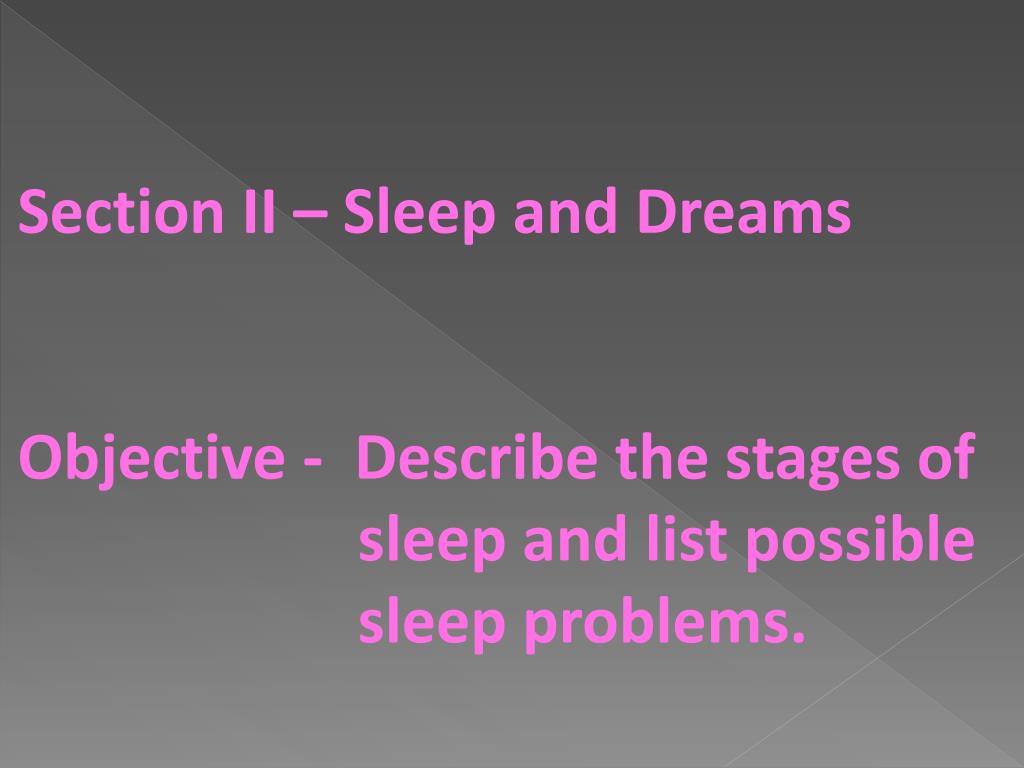 Section II – Sleep and Dreams

Objective - Describe the stages of sleep and list possible sleep problems.